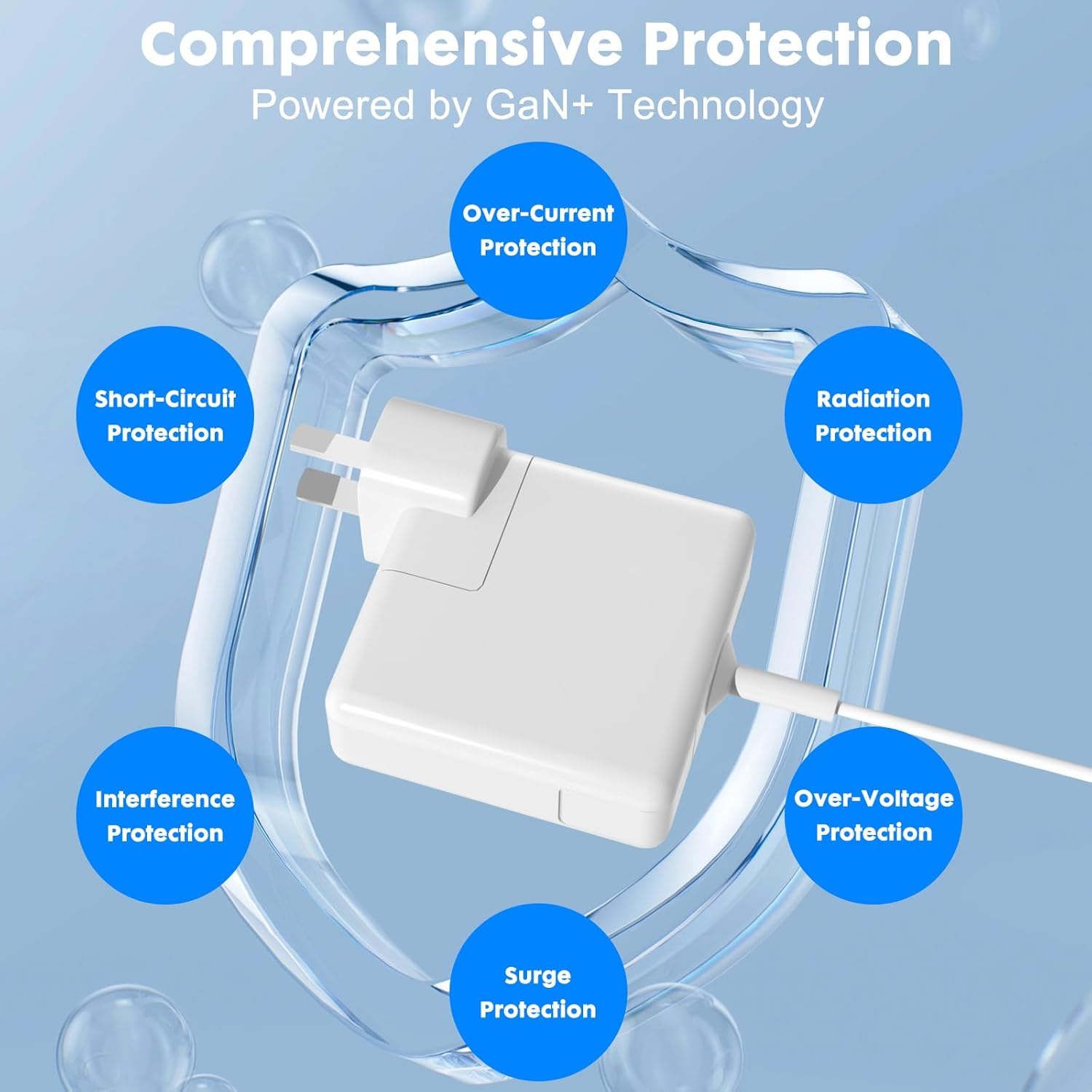 Comprehensive Protection
Powered by GaN+ Technology

Over-Current Protection

Short-Circuit Protection

Radiation Protection

Interference Protection

Over-Voltage Protection

Surge Protection